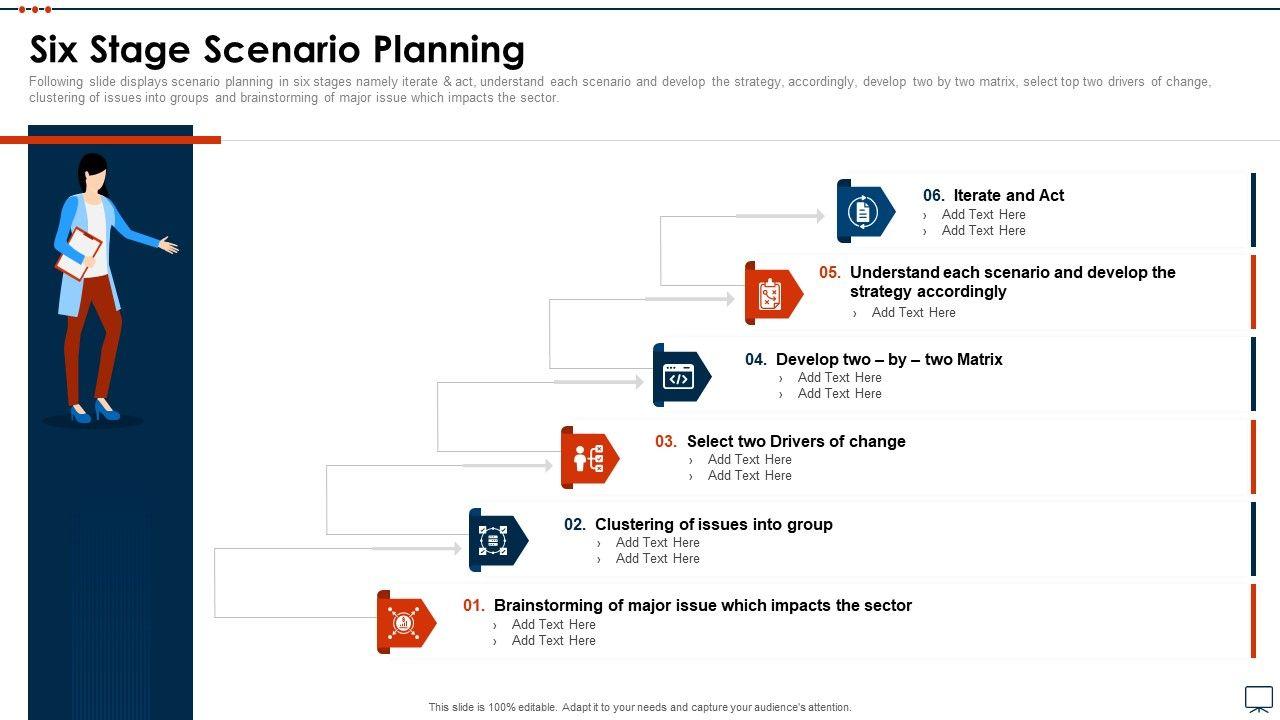 Six Stage Scenario Planning

Following slide displays scenario planning in six stages namely iterate & act, understand each scenario and develop the strategy, accordingly, develop two by two matrix, select top two drivers of change, clustering of issues into groups and brainstorming of major issue which impacts the sector.

06. Iterate and Act
› Add Text Here
› Add Text Here

05. Understand each scenario and develop the strategy accordingly
› Add Text Here

04. Develop two – by – two Matrix
› Add Text Here
› Add Text Here

03. Select two Drivers of change
› Add Text Here
› Add Text Here

02. Clustering of issues into group
› Add Text Here
› Add Text Here

01. Brainstorming of major issue which impacts the sector
› Add Text Here
› Add Text Here

This slide is 100% editable. Adapt it to your needs and capture your audience's attention.